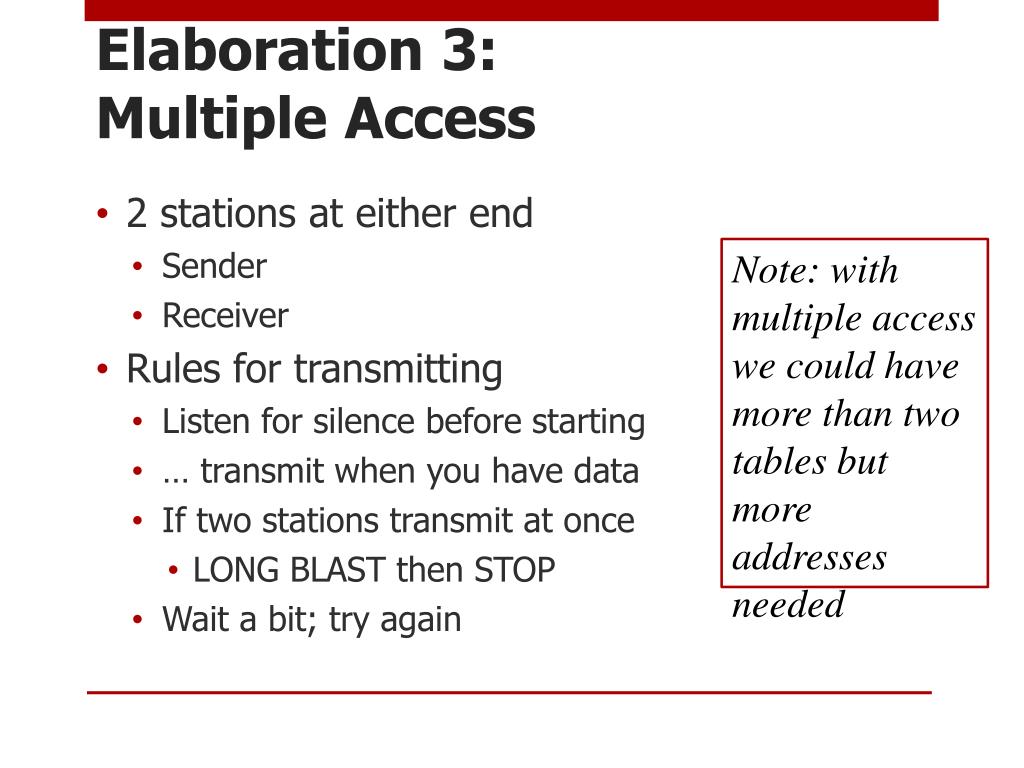 Elaboration 3:
Multiple Access

• 2 stations at either end
  • Sender
  • Receiver
• Rules for transmitting
  • Listen for silence before starting
  • … transmit when you have data
  • If two stations transmit at once
    • LONG BLAST then STOP
  • Wait a bit; try again

Note: with multiple access we could have more than two tables but more addresses needed